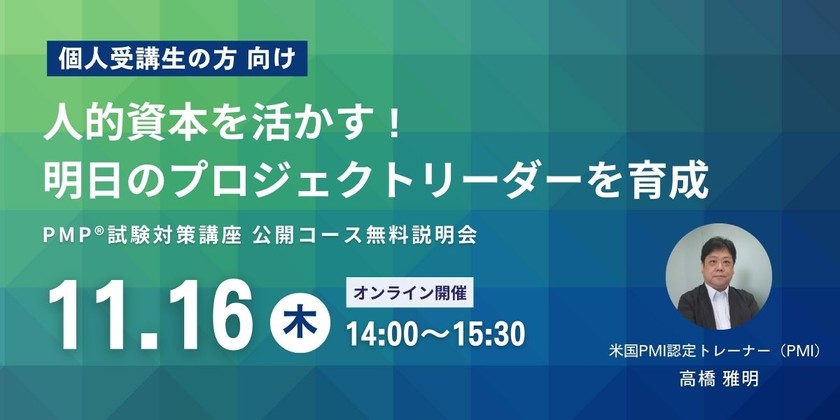 個人受講生の方 向け

人的資本を活かす！
明日のプロジェクトリーダーを育成

PMP®試験対策講座 公開コース無料説明会

11.16 木

オンライン開催

14:00～15:30

米国PMI認定トレーナー（PMI）
高橋 雅明